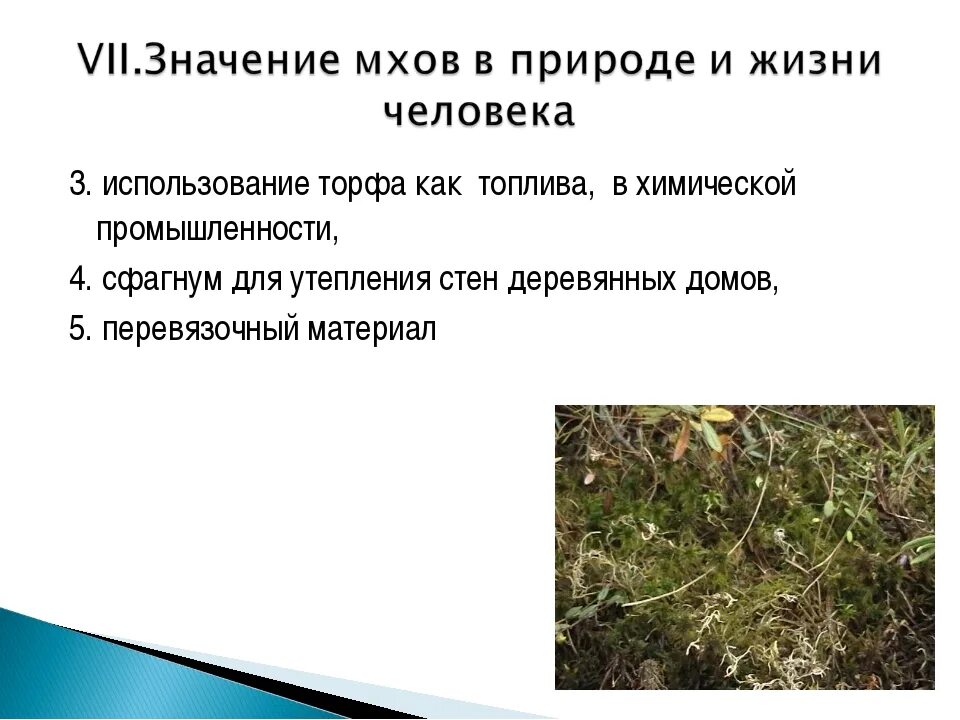 VII.Значение мхов в природе и жизни человека

3. использование торфа как топлива, в химической промышленности,

4. сфагнум для утепления стен деревянных домов,

5. перевязочный материал